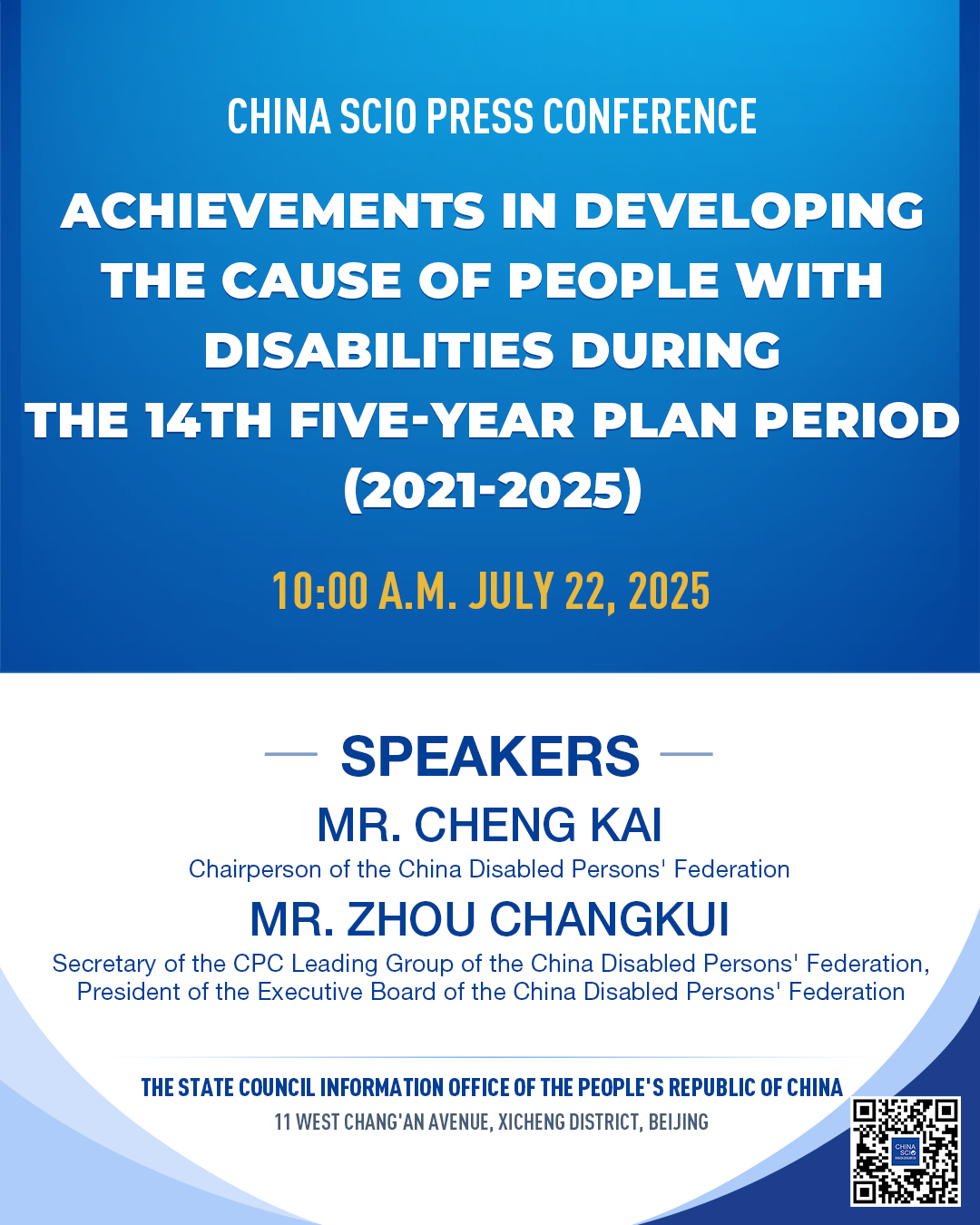 CHINA SCIO PRESS CONFERENCE

ACHIEVEMENTS IN DEVELOPING THE CAUSE OF PEOPLE WITH DISABILITIES DURING THE 14TH FIVE-YEAR PLAN PERIOD (2021-2025)

10:00 A.M. JULY 22, 2025

SPEAKERS

MR. CHENG KAI

Chairperson of the China Disabled Persons' Federation

MR. ZHOU CHANGKUI

Secretary of the CPC Leading Group of the China Disabled Persons' Federation, President of the Executive Board of the China Disabled Persons' Federation

THE STATE COUNCIL INFORMATION OFFICE OF THE PEOPLE'S REPUBLIC OF CHINA

11 WEST CHANG'AN AVENUE, XICHENG DISTRICT, BEIJING

CHINA SCIO